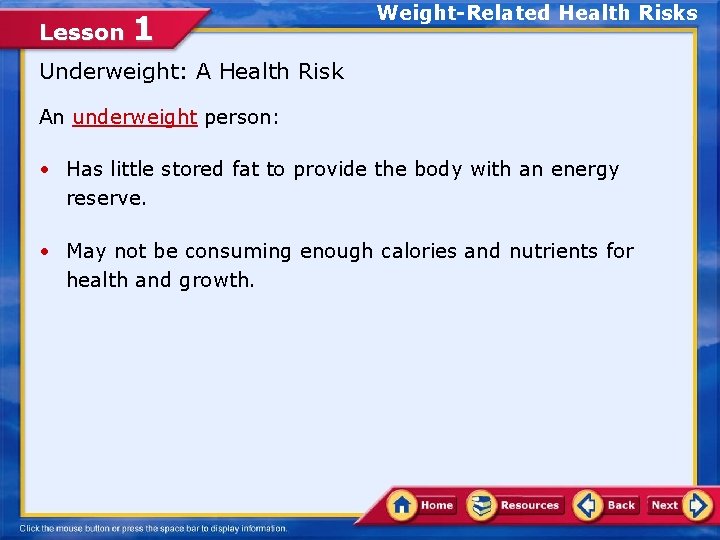 Lesson 1

Weight-Related Health Risks

Underweight: A Health Risk

An underweight person:

• Has little stored fat to provide the body with an energy reserve.

• May not be consuming enough calories and nutrients for health and growth.

Home Resources Back Next

Click the mouse button or press the space bar to display information.